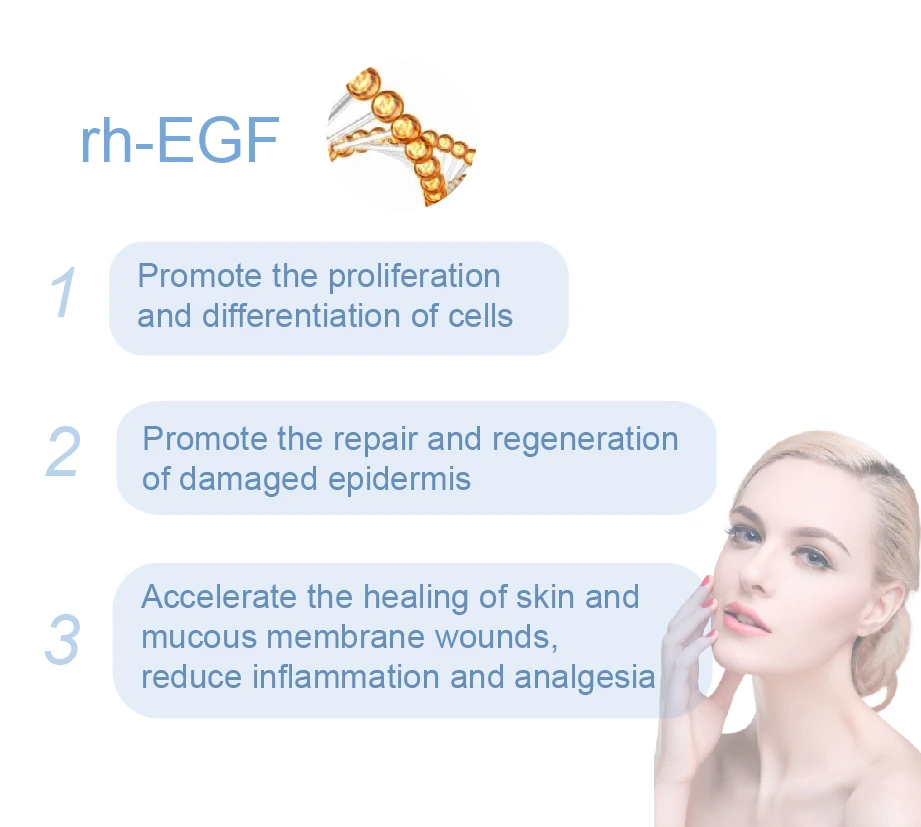 rh-EGF

1 Promote the proliferation and differentiation of cells

2 Promote the repair and regeneration of damaged epidermis

3 Accelerate the healing of skin and mucous membrane wounds, reduce inflammation and analgesia